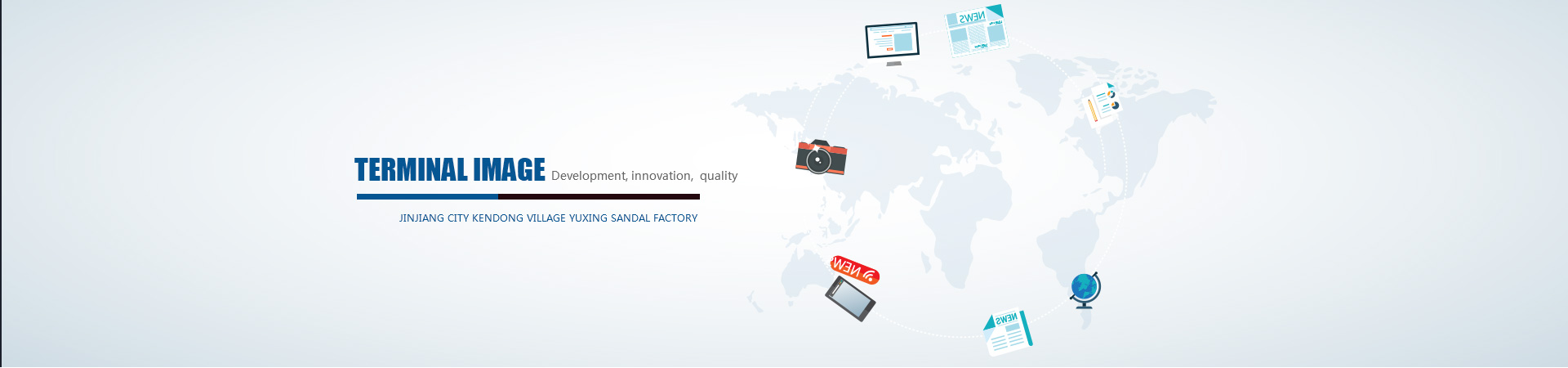 TERMINAL IMAGE Development, innovation, quality

JINJIANG CITY KENDONG VILLAGE YUXING SANDAL FACTORY

NEWS

NEW

NEWS